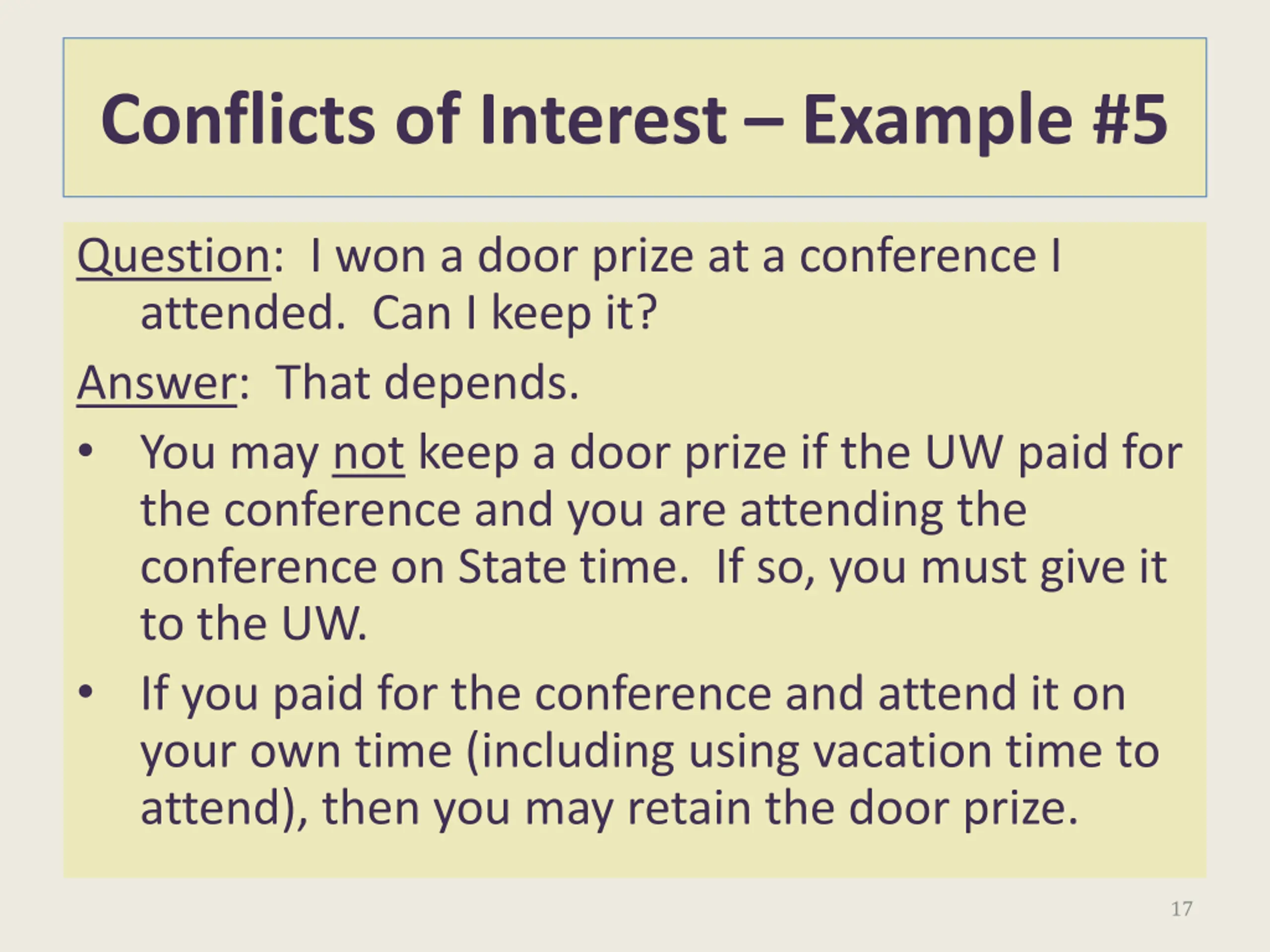 Conflicts of Interest – Example #5

Question: I won a door prize at a conference I attended. Can I keep it?

Answer: That depends.

• You may not keep a door prize if the UW paid for the conference and you are attending the conference on State time. If so, you must give it to the UW.

• If you paid for the conference and attend it on your own time (including using vacation time to attend), then you may retain the door prize.

17